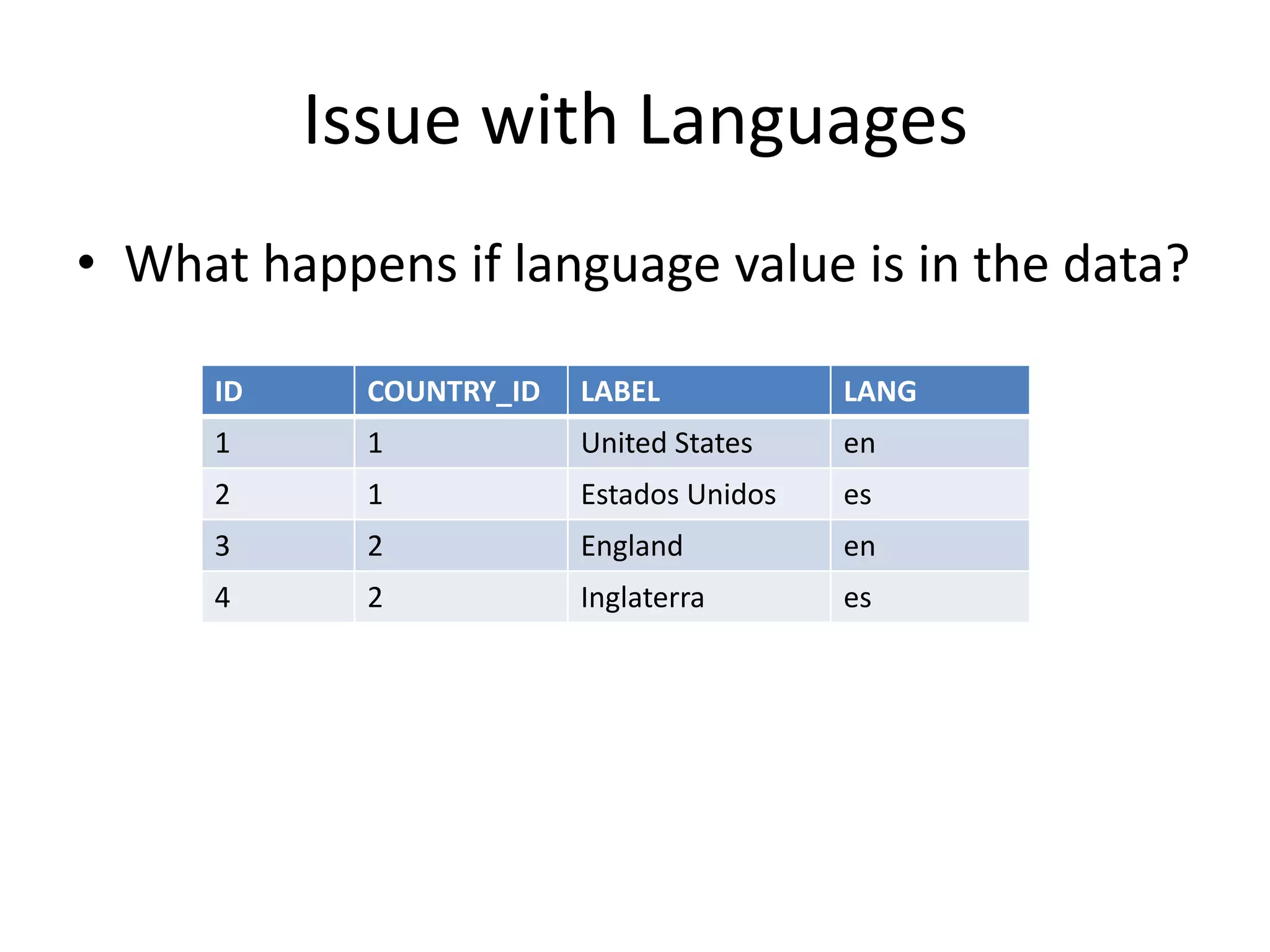 Issue with Languages

• What happens if language value is in the data?

| ID | COUNTRY_ID | LABEL | LANG |
|---|---|---|---|
| 1 | 1 | United States | en |
| 2 | 1 | Estados Unidos | es |
| 3 | 2 | England | en |
| 4 | 2 | Inglaterra | es |